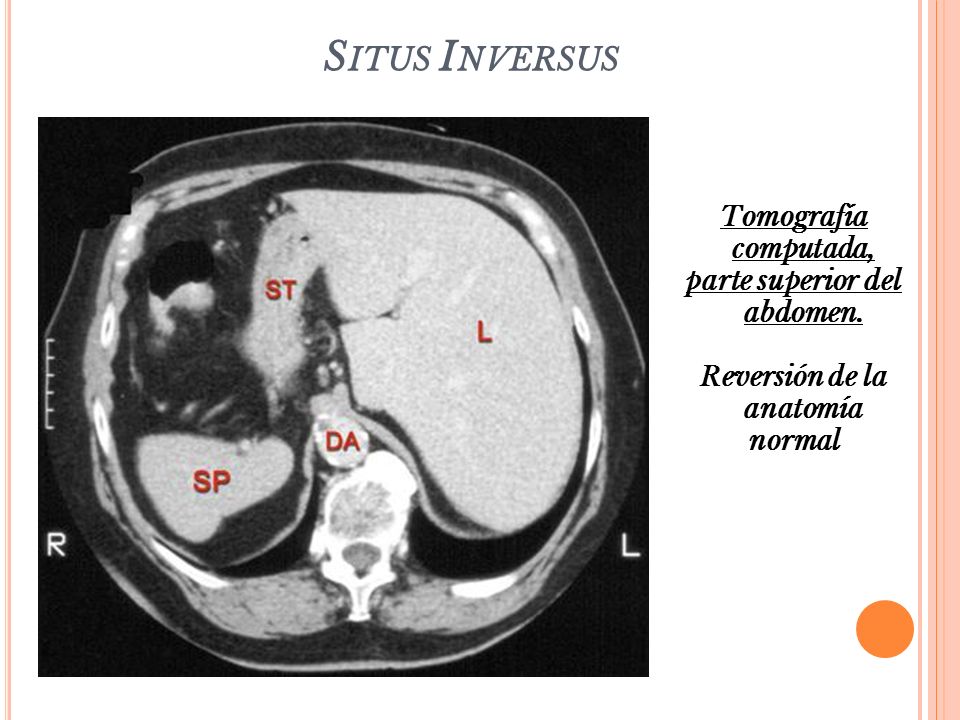 SITUS INVERSUS

ST
L
DA
SP
R
L

Tomografía computada, parte superior del abdomen.

Reversión de la anatomía normal